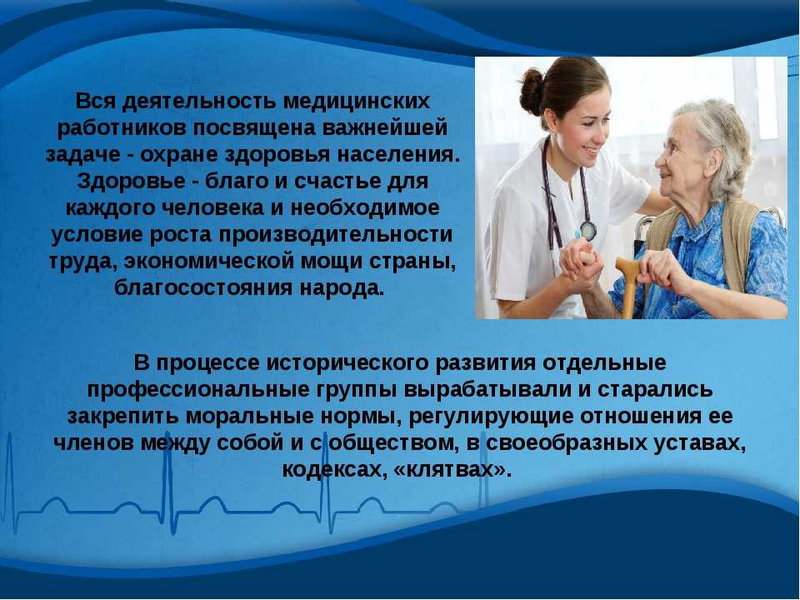 Вся деятельность медицинских работников посвящена важнейшей задаче - охране здоровья населения. Здоровье - благо и счастье для каждого человека и необходимое условие роста производительности труда, экономической мощи страны, благосостояния народа.

В процессе исторического развития отдельные профессиональные группы вырабатывали и старались закрепить моральные нормы, регулирующие отношения ее членов между собой и с обществом, в своеобразных уставах, кодексах, «клятвах».